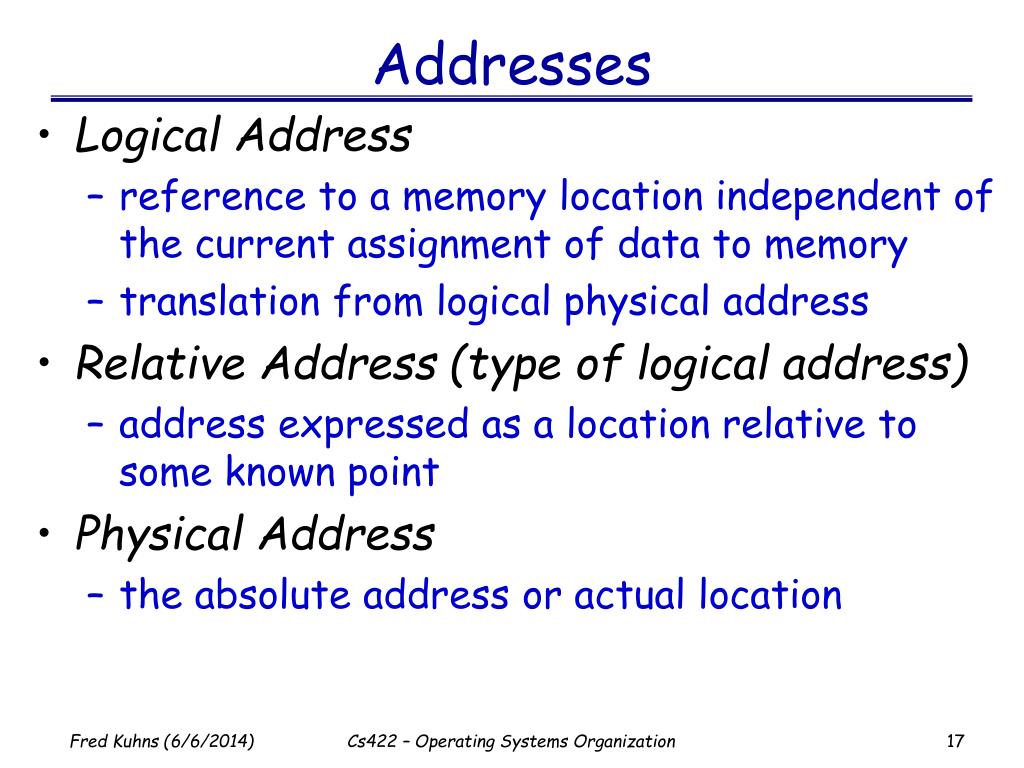 Addresses

• Logical Address
  – reference to a memory location independent of the current assignment of data to memory
  – translation from logical physical address
• Relative Address (type of logical address)
  – address expressed as a location relative to some known point
• Physical Address
  – the absolute address or actual location

Fred Kuhns (6/6/2014)  Cs422 – Operating Systems Organization  17